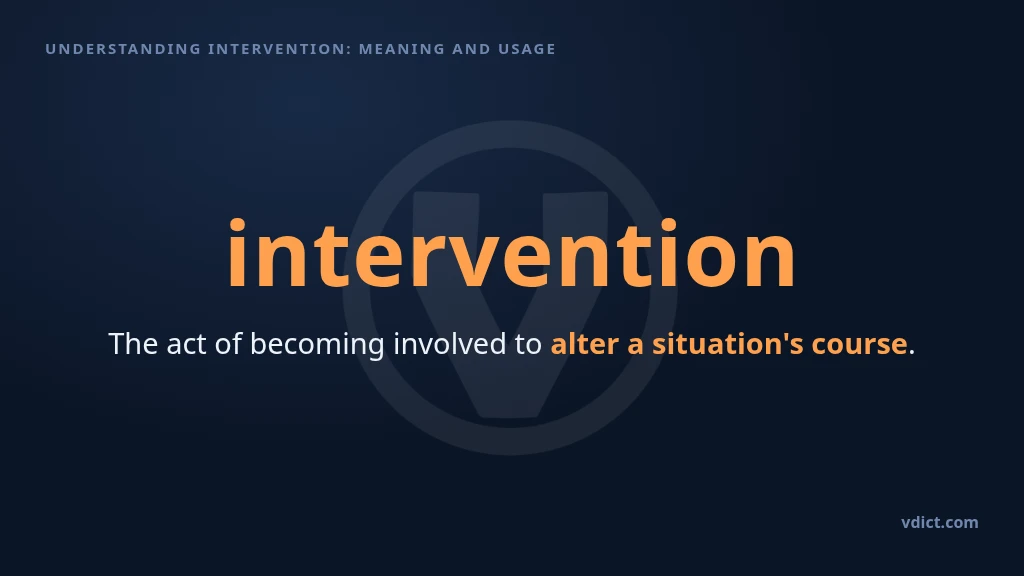 UNDERSTANDING INTERVENTION: MEANING AND USAGE

intervention

The act of becoming involved to alter a situation's course.

vdict.com